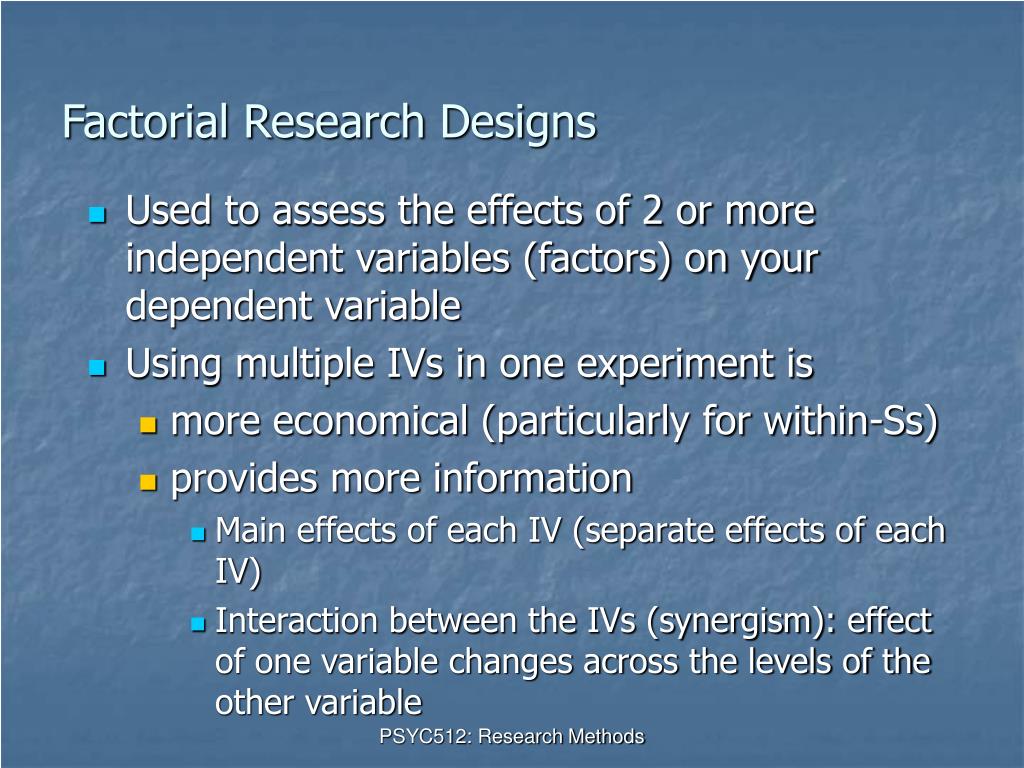 Factorial Research Designs

Used to assess the effects of 2 or more independent variables (factors) on your dependent variable

Using multiple IVs in one experiment is

more economical (particularly for within-Ss)

provides more information

Main effects of each IV (separate effects of each IV)

Interaction between the IVs (synergism): effect of one variable changes across the levels of the other variable

PSYC512: Research Methods